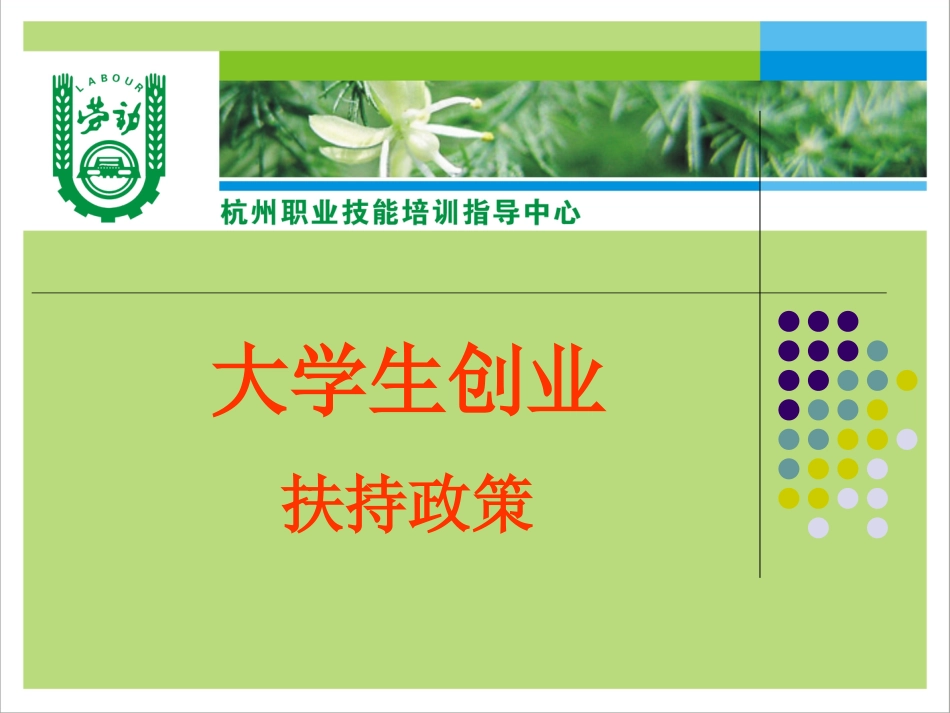 LABOUR
劳动

杭州职业技能培训指导中心

大学生创业

扶持政策